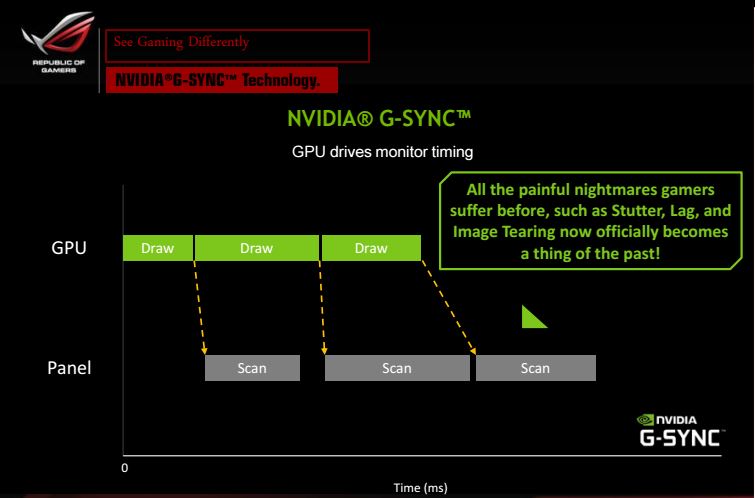 REPUBLIC OF GAMERS

See Gaming Differently

NVIDIA®G-SYNC™ Technology.

NVIDIA® G-SYNC™

GPU drives monitor timing

All the painful nightmares gamers suffer before, such as Stutter, Lag, and Image Tearing now officially becomes a thing of the past!

GPU

Draw

Draw

Draw

Panel

Scan

Scan

Scan

NVIDIA
G-SYNC

0

Time (ms)